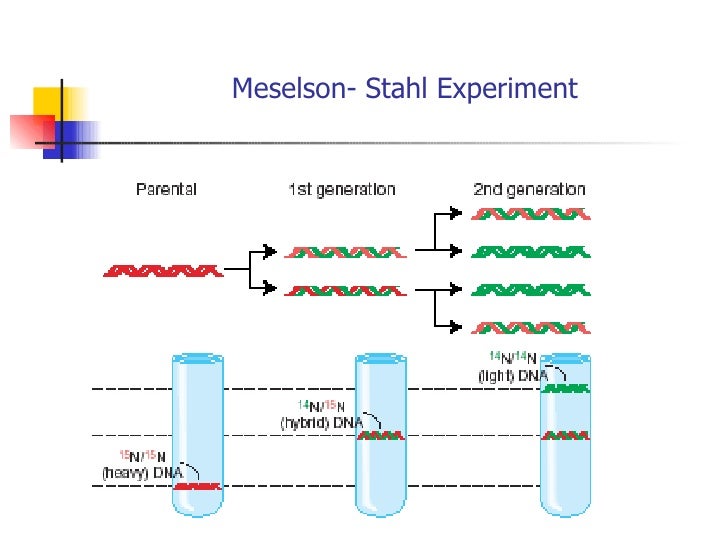 Meselson- Stahl Experiment

Parental

1st generation

2nd generation

$^{14}N/^{14}N$
(light) DNA

$^{14}N/^{15}N$
(hybrid) DNA

$^{15}N/^{15}N$
(heavy) DNA